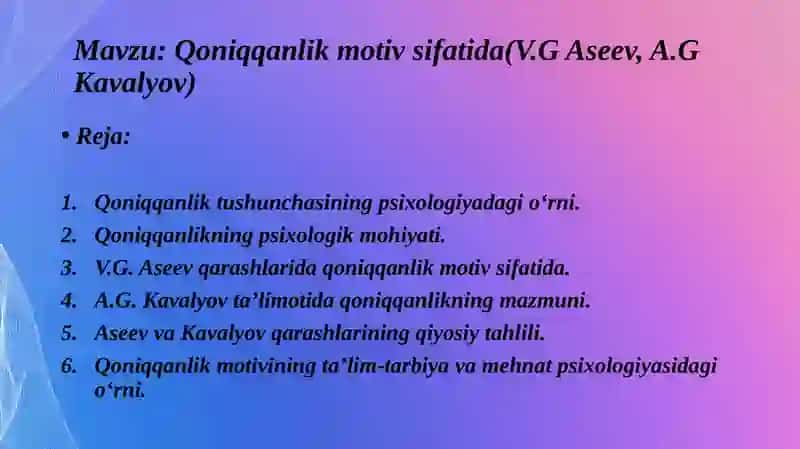 Mavzu: Qoniqqanlik motiv sifatida(V.G Aseev, A.G Kavalyov)

• Reja:

1. Qoniqqanlik tushunchasining psixologiyadagi o‘rni.
2. Qoniqqanlikning psixologik mohiyati.
3. V.G. Aseev qarashlarida qoniqqanlik motiv sifatida.
4. A.G. Kavalyov ta’limotida qoniqqanlikning mazmuni.
5. Aseev va Kavalyov qarashlarining qiyosiy tahlili.
6. Qoniqqanlik motivining ta’lim-tarbiya va mehnat psixologiyasidagi o‘rni.